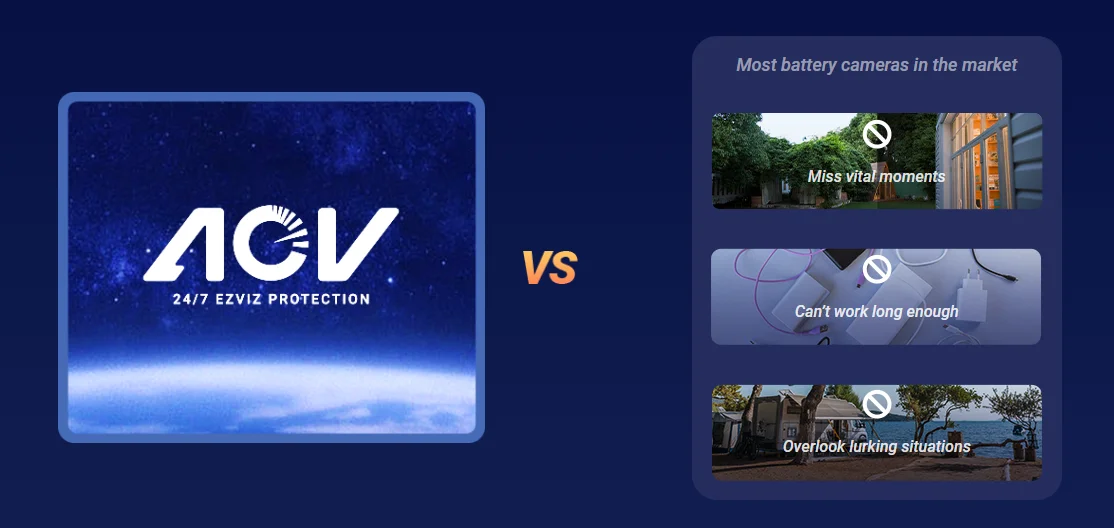 AOV
24/7 EZVIZ PROTECTION

VS

Most battery cameras in the market

Miss vital moments

Can't work long enough

Overlook lurking situations